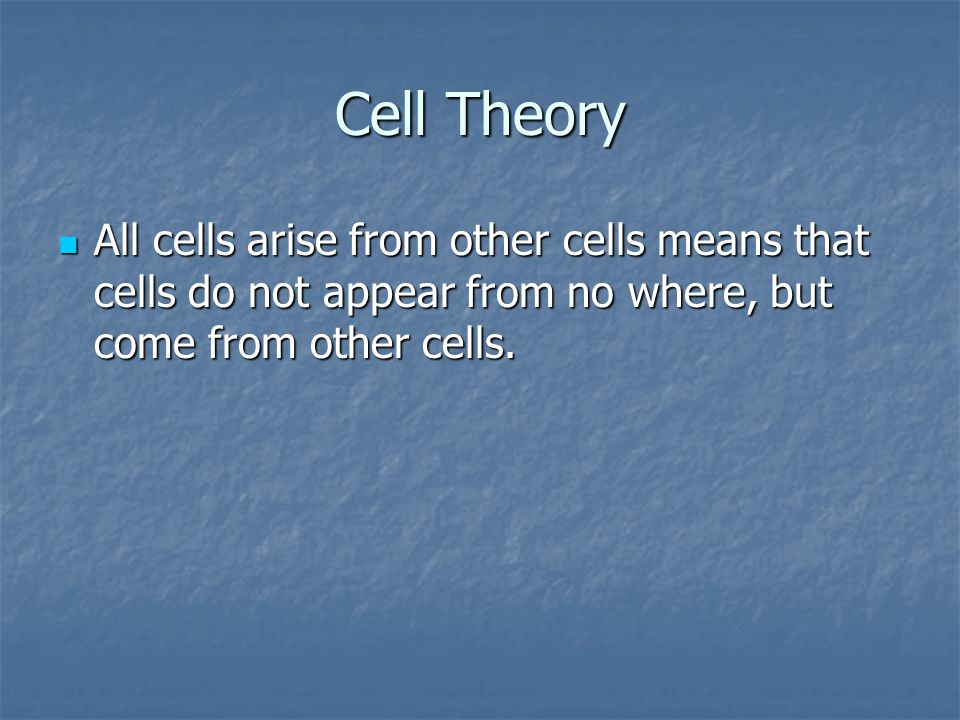 Cell Theory

All cells arise from other cells means that cells do not appear from no where, but come from other cells.